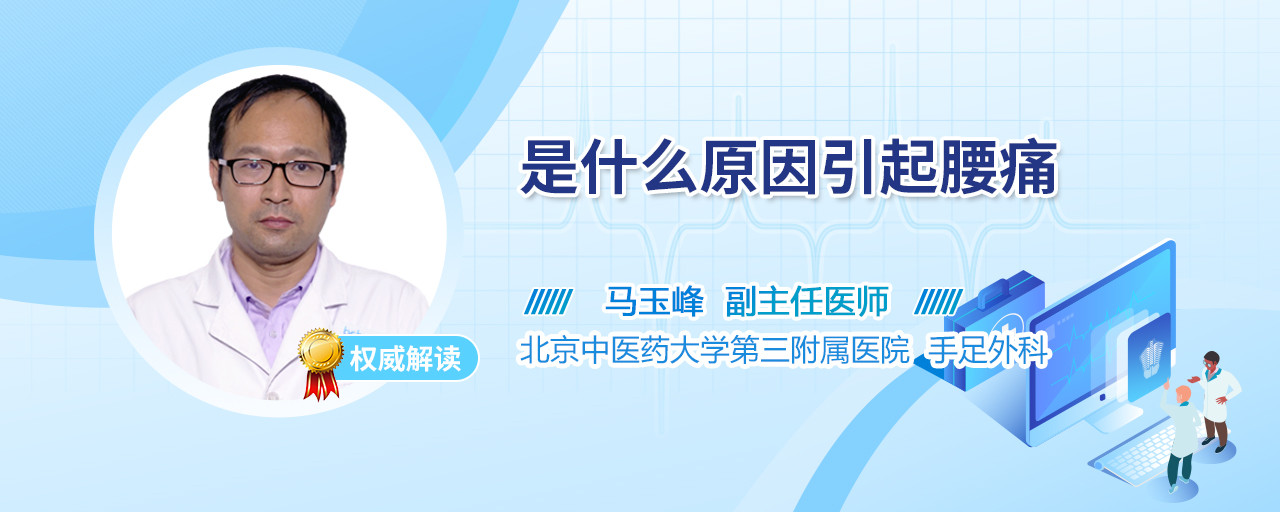 是什么原因引起腰痛

马玉峰 副主任医师

北京中医药大学第三附属医院 手足外科

权威解读